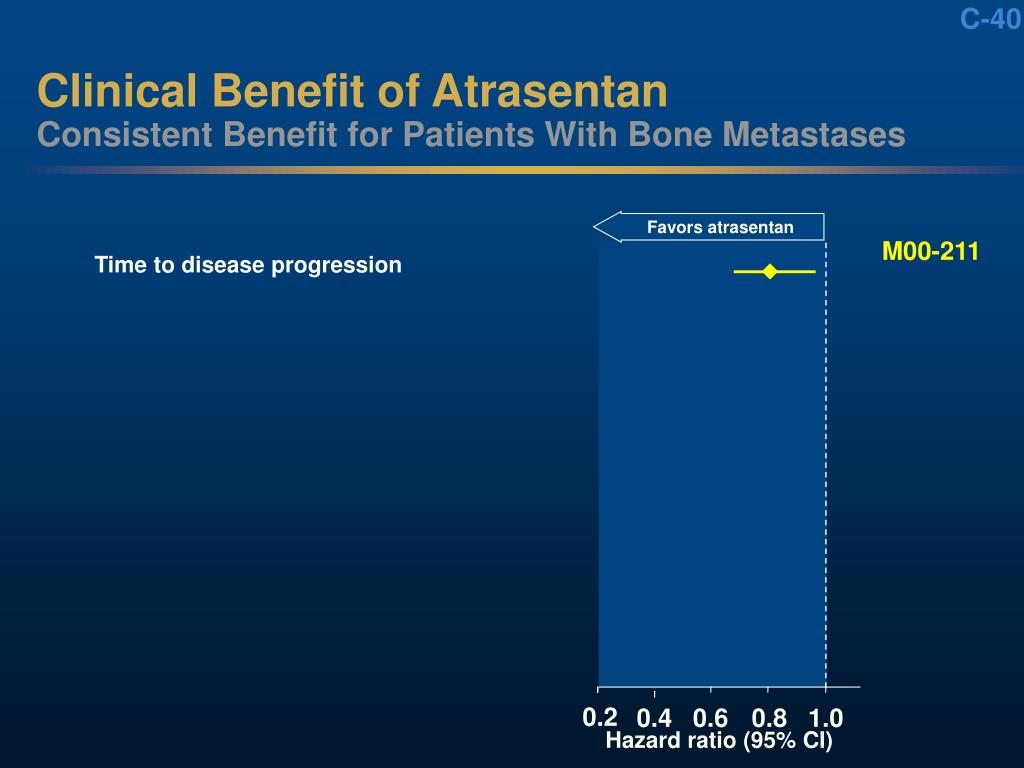 C-40

Clinical Benefit of Atrasentan
Consistent Benefit for Patients With Bone Metastases

Favors atrasentan

M00-211

Time to disease progression

0.2 0.4 0.6 0.8 1.0
Hazard ratio (95% CI)